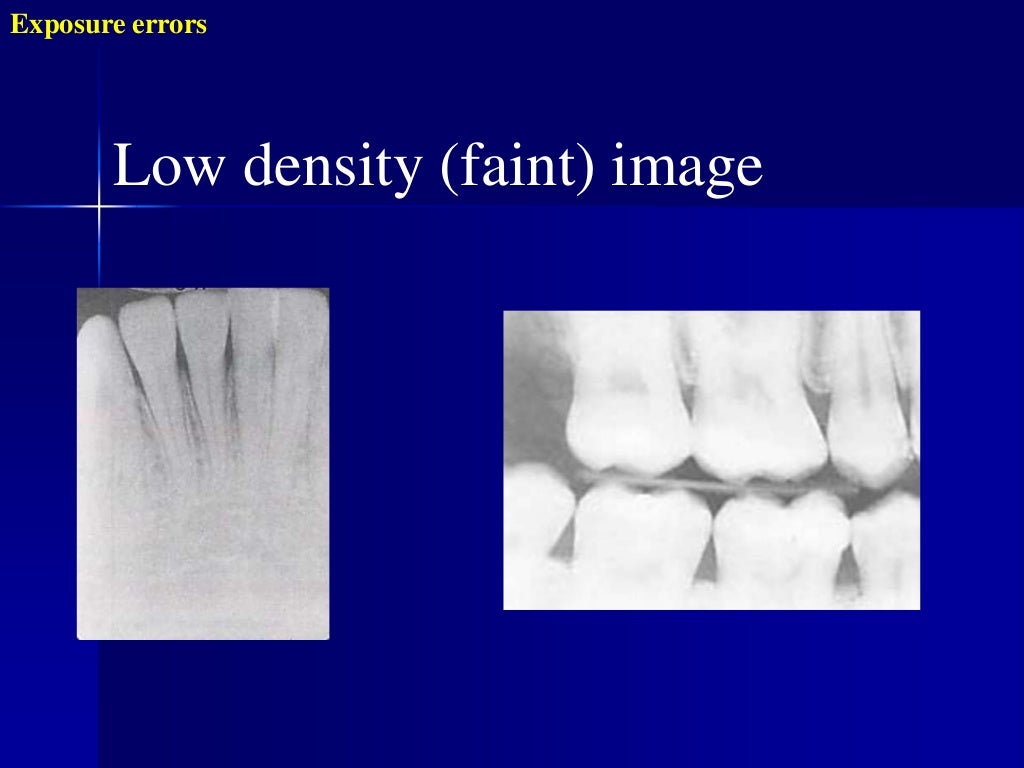 Exposure errors

Low density (faint) image